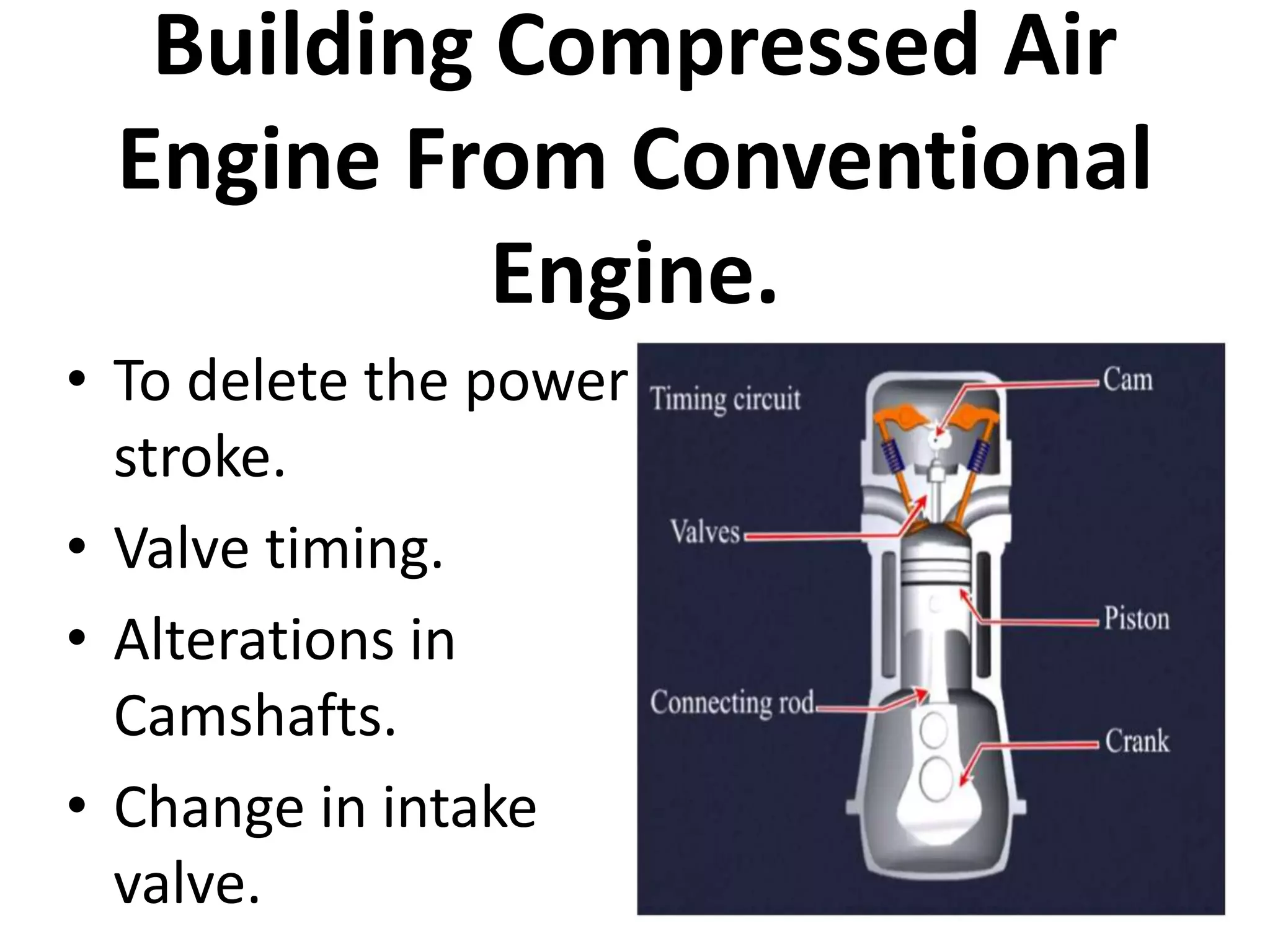 Building Compressed Air Engine From Conventional Engine.

• To delete the power stroke.
• Valve timing.
• Alterations in Camshafts.
• Change in intake valve.

Timing circuit
Cam
Valves
Piston
Connecting rod
Crank